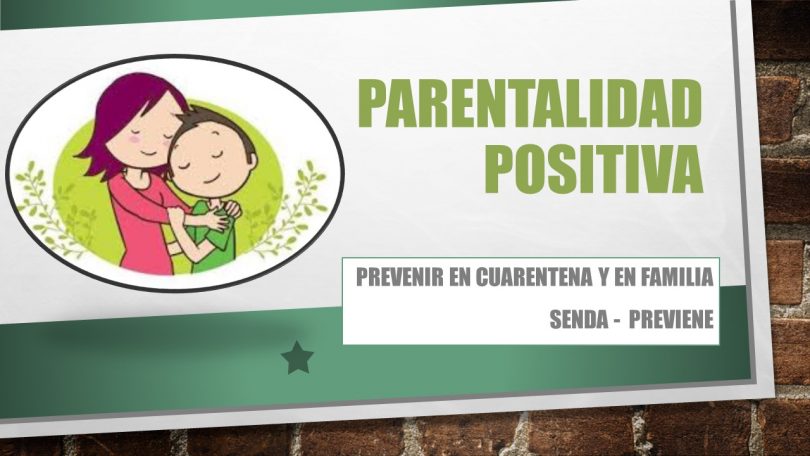 PARENTALIDAD POSITIVA

PREVENIR EN CUARENTENA Y EN FAMILIA

SENDA - PREVIENE